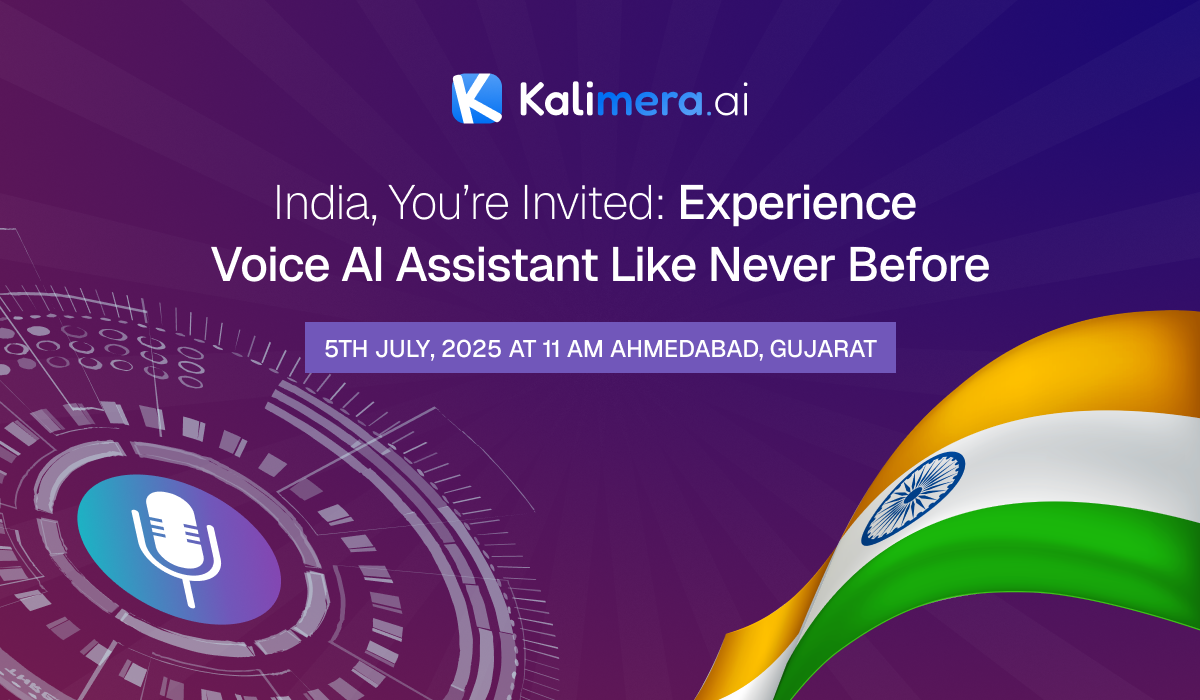 Kalimera.ai

India, You're Invited: Experience Voice AI Assistant Like Never Before

5TH JULY, 2025 AT 11 AM AHMEDABAD, GUJARAT